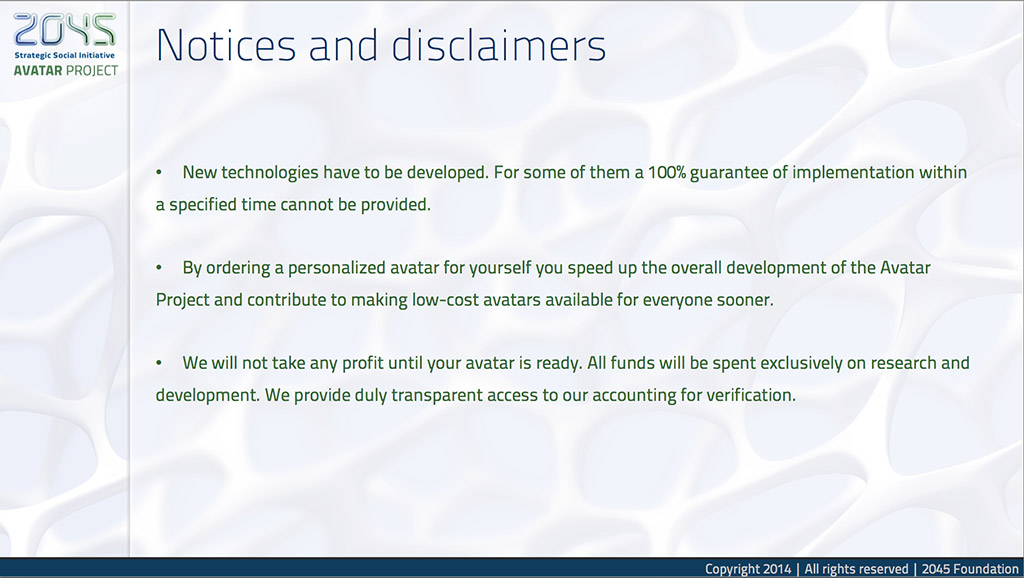 2045
Strategic Social Initiative
AVATAR PROJECT

Notices and disclaimers

• New technologies have to be developed. For some of them a 100% guarantee of implementation within a specified time cannot be provided.

• By ordering a personalized avatar for yourself you speed up the overall development of the Avatar Project and contribute to making low-cost avatars available for everyone sooner.

• We will not take any profit until your avatar is ready. All funds will be spent exclusively on research and development. We provide duly transparent access to our accounting for verification.

Copyright 2014 | All rights reserved | 2045 Foundation